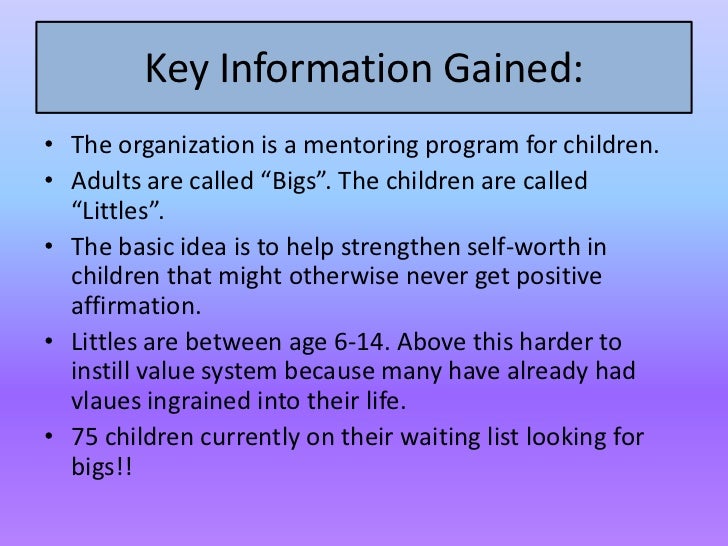 Key Information Gained:

• The organization is a mentoring program for children.
• Adults are called “Bigs”. The children are called “Littles”.
• The basic idea is to help strengthen self-worth in children that might otherwise never get positive affirmation.
• Littles are between age 6-14. Above this harder to instill value system because many have already had vlaues ingrained into their life.
• 75 children currently on their waiting list looking for bigs!!